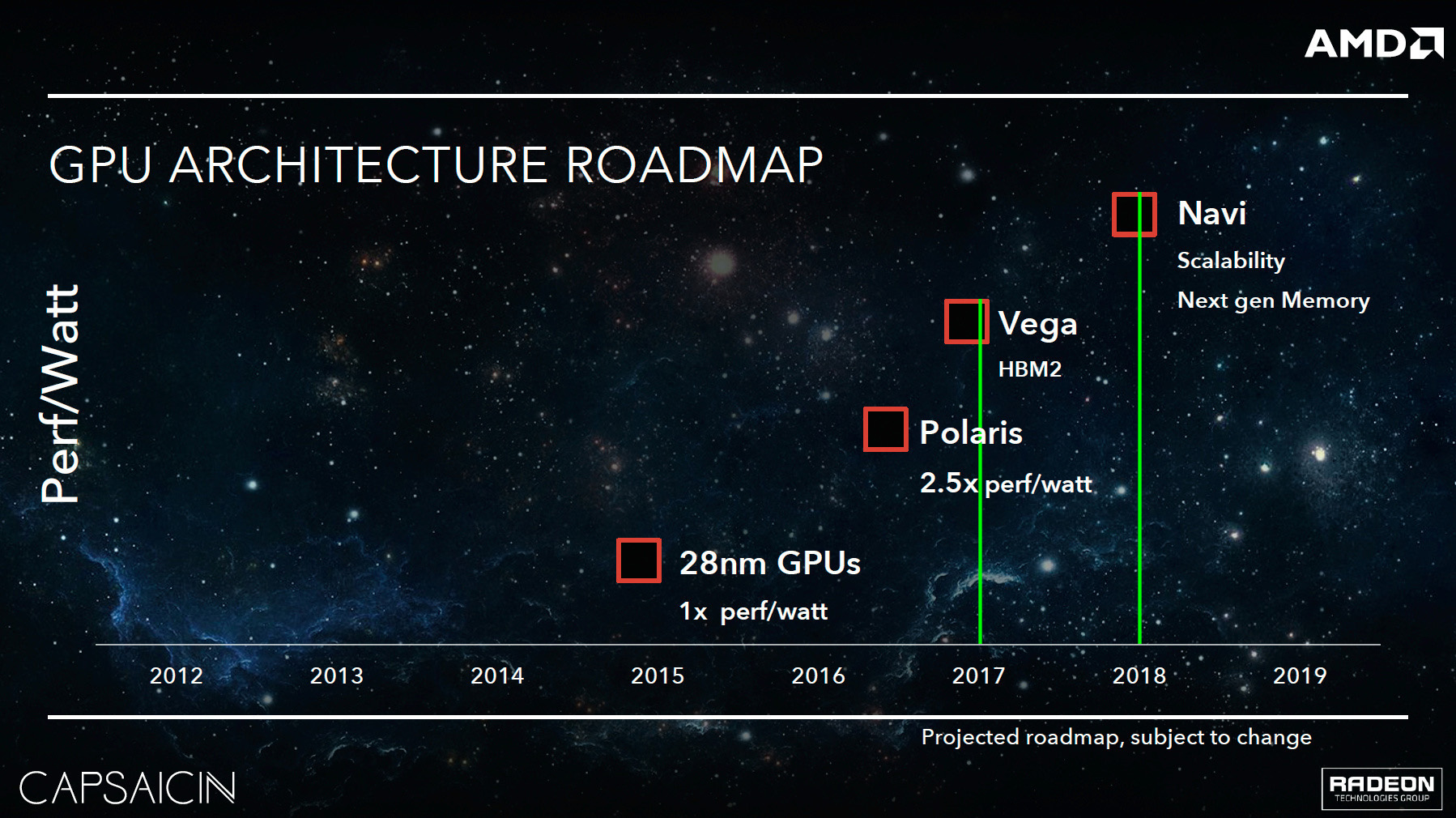 AMD

GPU ARCHITECTURE ROADMAP

Perf/Watt

Navi
Scalability
Next gen Memory

Vega
HBM2

Polaris
2.5x perf/watt

28nm GPUs
1x perf/watt

2012 2013 2014 2015 2016 2017 2018 2019

Projected roadmap, subject to change

CAPSAICIN

RADEON
TECHNOLOGIES GROUP